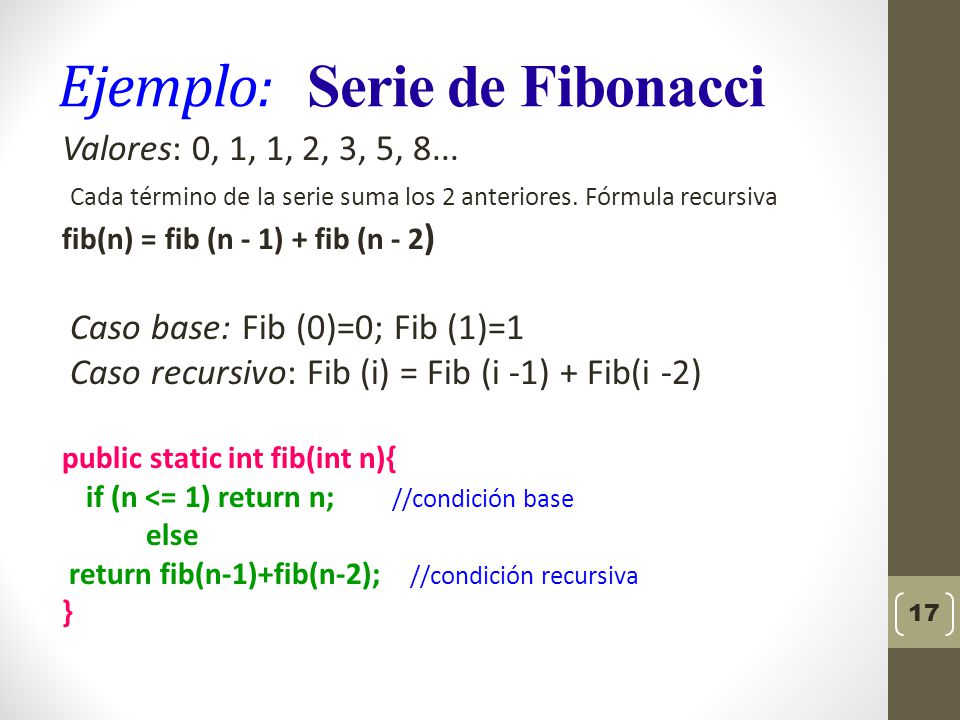 Ejemplo: Serie de Fibonacci

Valores: 0, 1, 1, 2, 3, 5, 8...

Cada término de la serie suma los 2 anteriores. Fórmula recursiva

fib(n) = fib (n - 1) + fib (n - 2)

Caso base: Fib (0)=0; Fib (1)=1
Caso recursivo: Fib (i) = Fib (i -1) + Fib(i -2)

public static int fib(int n){
if (n <= 1) return n; //condición base
else
return fib(n-1)+fib(n-2); //condición recursiva
}

17